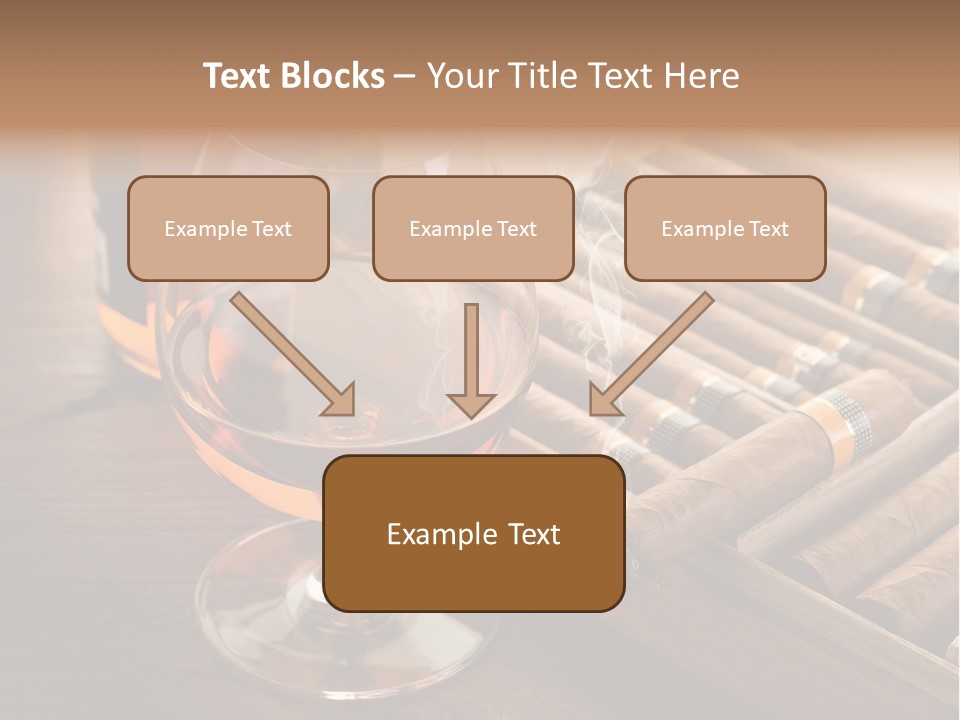 Text Blocks – Your Title Text Here

Example Text

Example Text

Example Text

Example Text